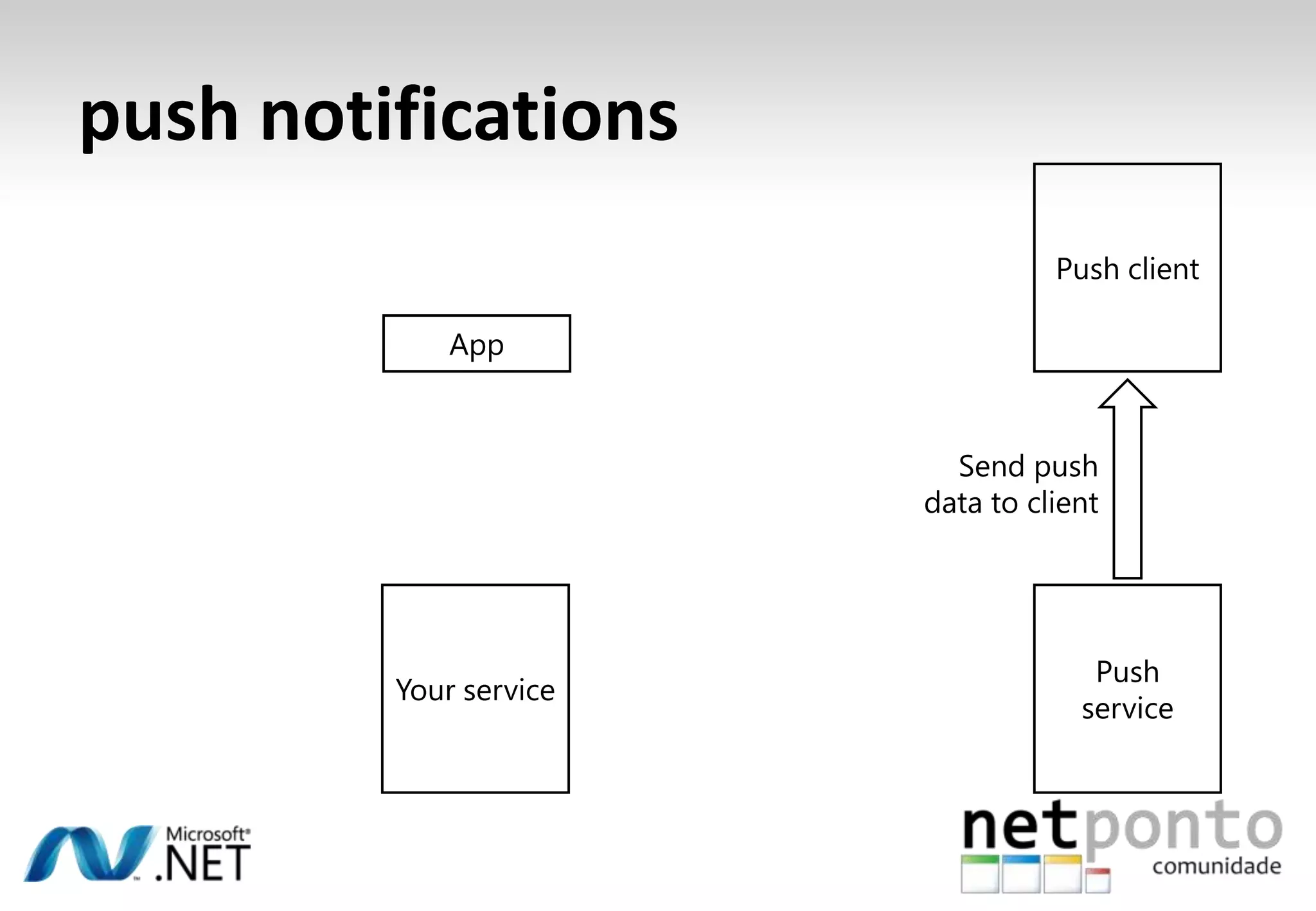 push notifications

Push client

App

Send push data to client

Your service

Push service

Microsoft® .NET

netponto comunidade